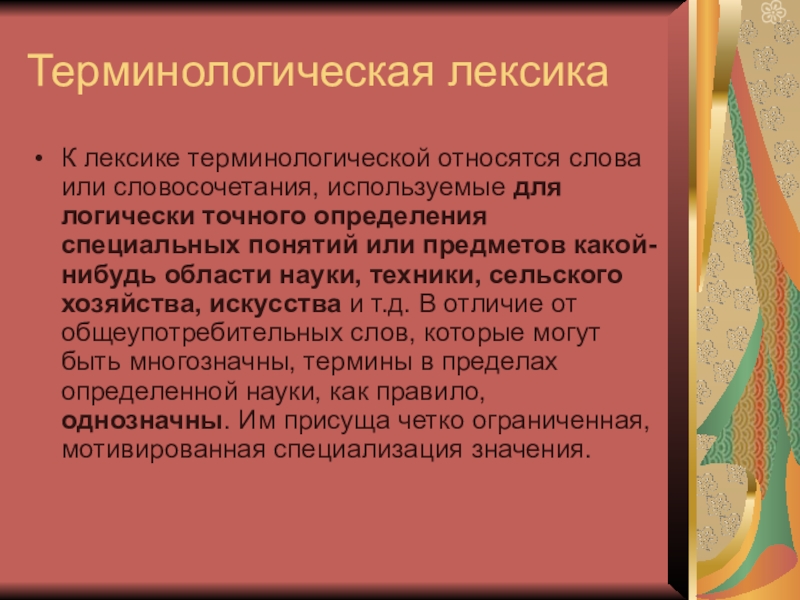 Терминологическая лексика

• К лексике терминологической относятся слова или словосочетания, используемые для логически точного определения специальных понятий или предметов какой-нибудь области науки, техники, сельского хозяйства, искусства и т.д. В отличие от общеупотребительных слов, которые могут быть многозначны, термины в пределах определенной науки, как правило, однозначны. Им присуща четко ограниченная, мотивированная специализация значения.